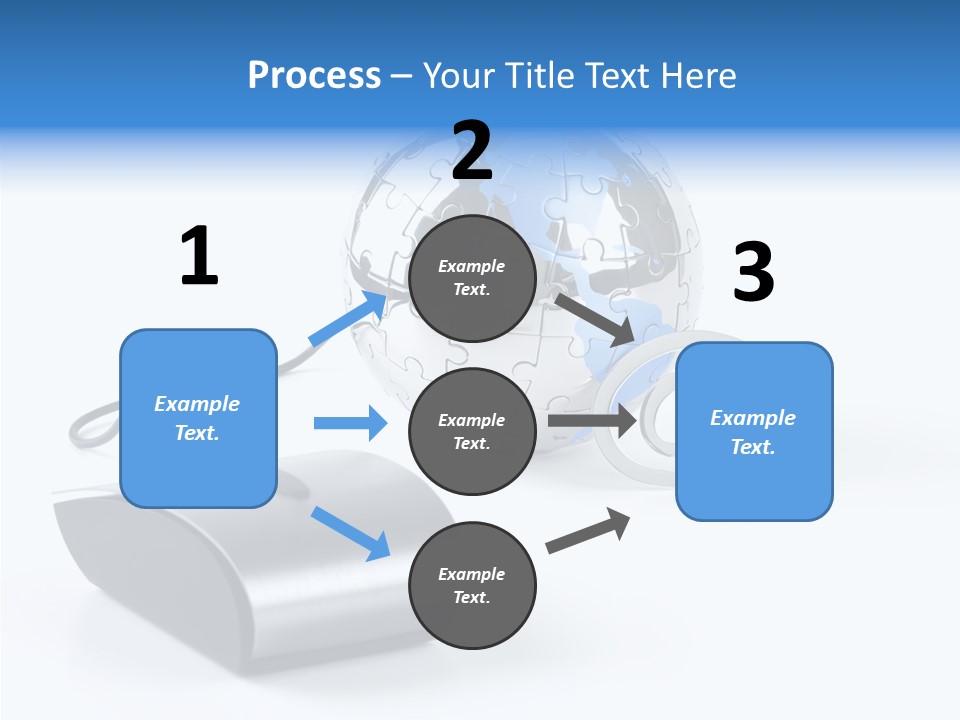 Process – Your Title Text Here

1

Example Text.

2

Example Text.

Example Text.

Example Text.

3

Example Text.